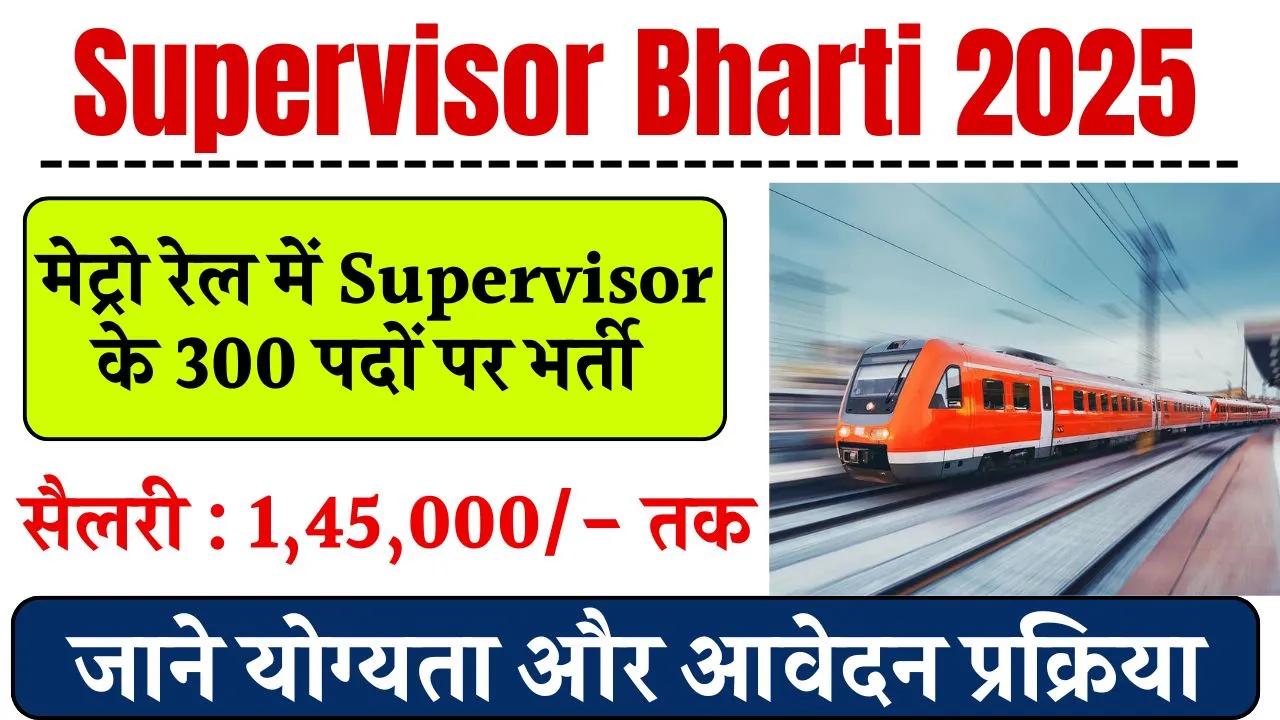 Supervisor Bharti 2025

मेट्रो रेल में Supervisor के 300 पदों पर भर्ती

सैलरी : 1,45,000/- तक

जाने योग्यता और आवेदन प्रक्रिया